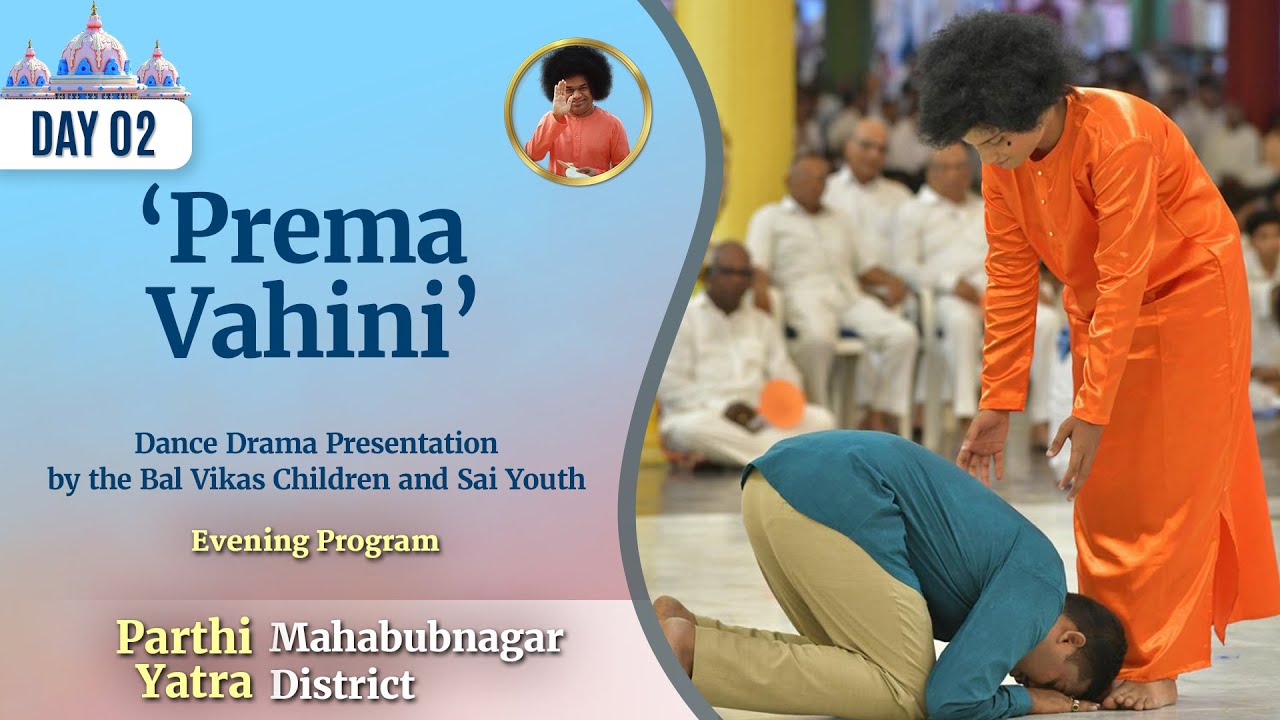 DAY 02

‘Prema Vahini’

Dance Drama Presentation by the Bal Vikas Children and Sai Youth

Evening Program

Parthi Yatra

Mahabubnagar District